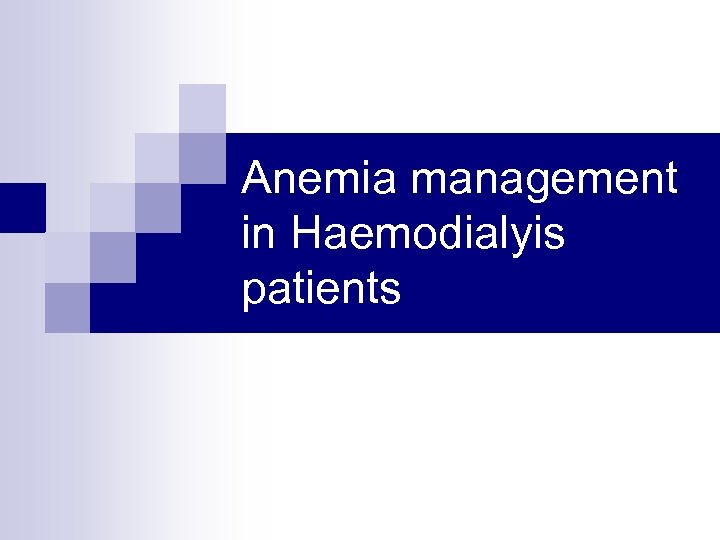 Anemia management in Haemodialyis patients